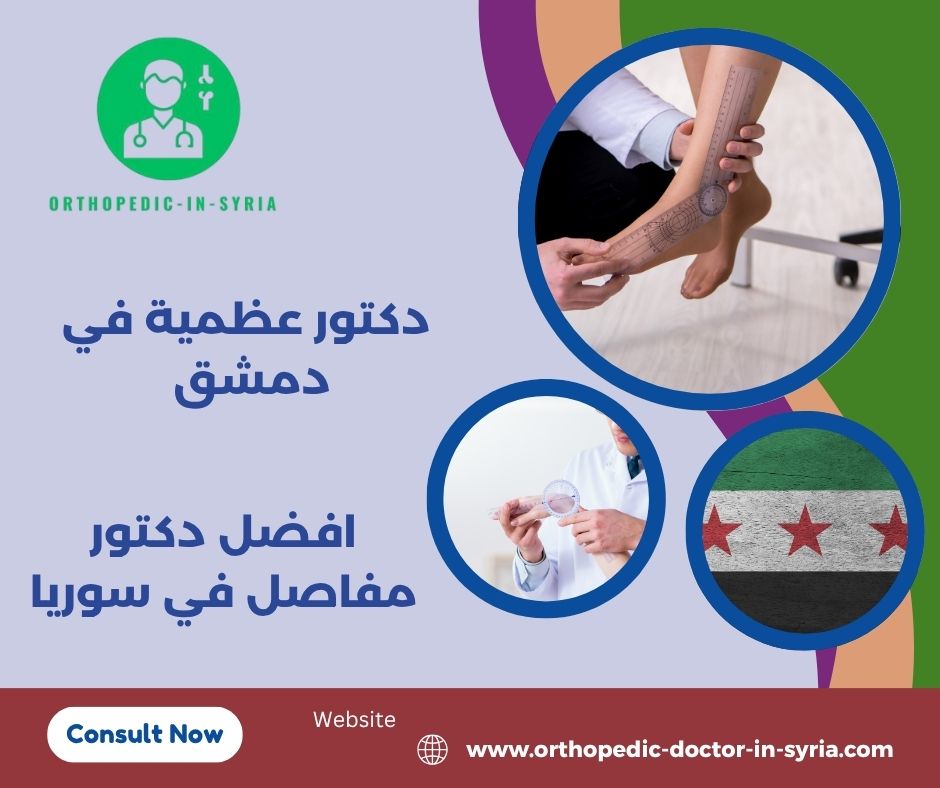 ORTHOPEDIC-IN-SYRIA

دكتور عظمية في دمشق

افضل دكتور مفاصل في سوريا

Consult Now

Website

www.orthopedic-doctor-in-syria.com